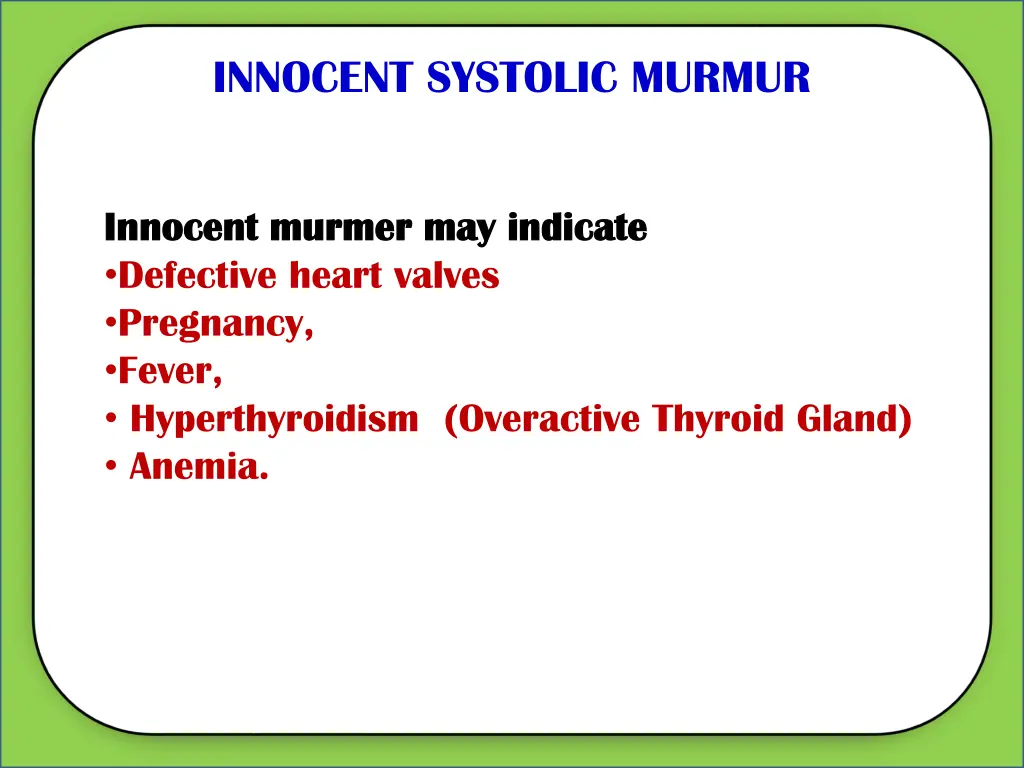 INNOCENT SYSTOLIC MURMUR

Innocent murmer may indicate
•Defective heart valves
•Pregnancy,
•Fever,
• Hyperthyroidism (Overactive Thyroid Gland)
• Anemia.